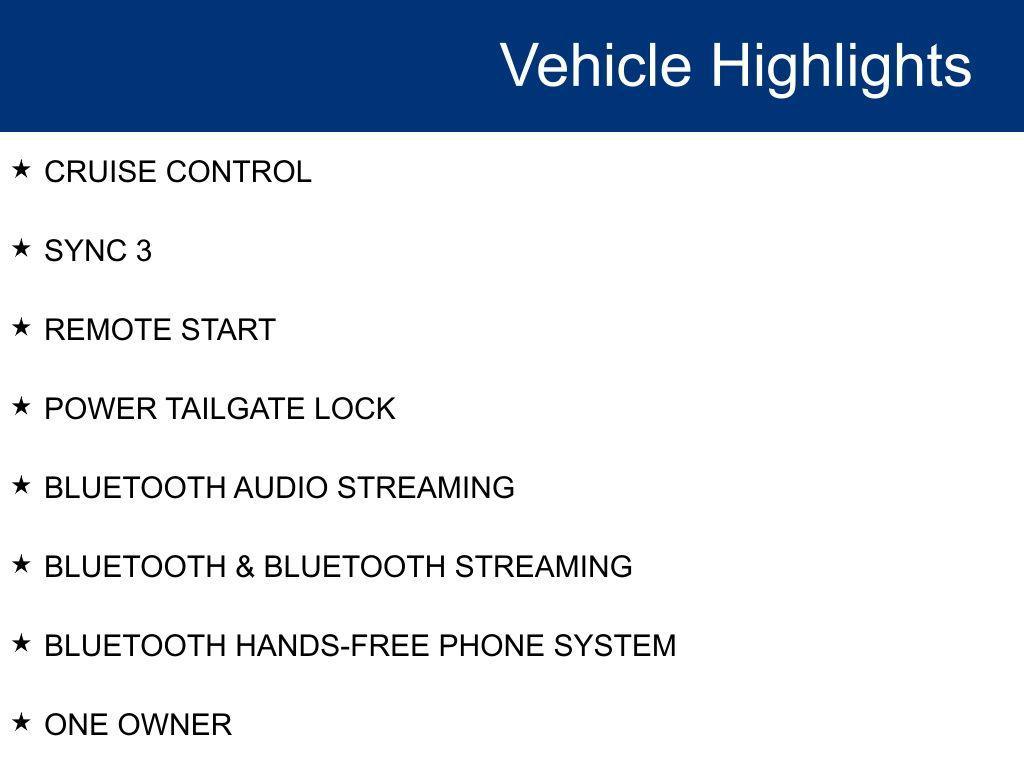 Vehicle Highlights

★ CRUISE CONTROL

★ SYNC 3

★ REMOTE START

★ POWER TAILGATE LOCK

★ BLUETOOTH AUDIO STREAMING

★ BLUETOOTH & BLUETOOTH STREAMING

★ BLUETOOTH HANDS-FREE PHONE SYSTEM

★ ONE OWNER